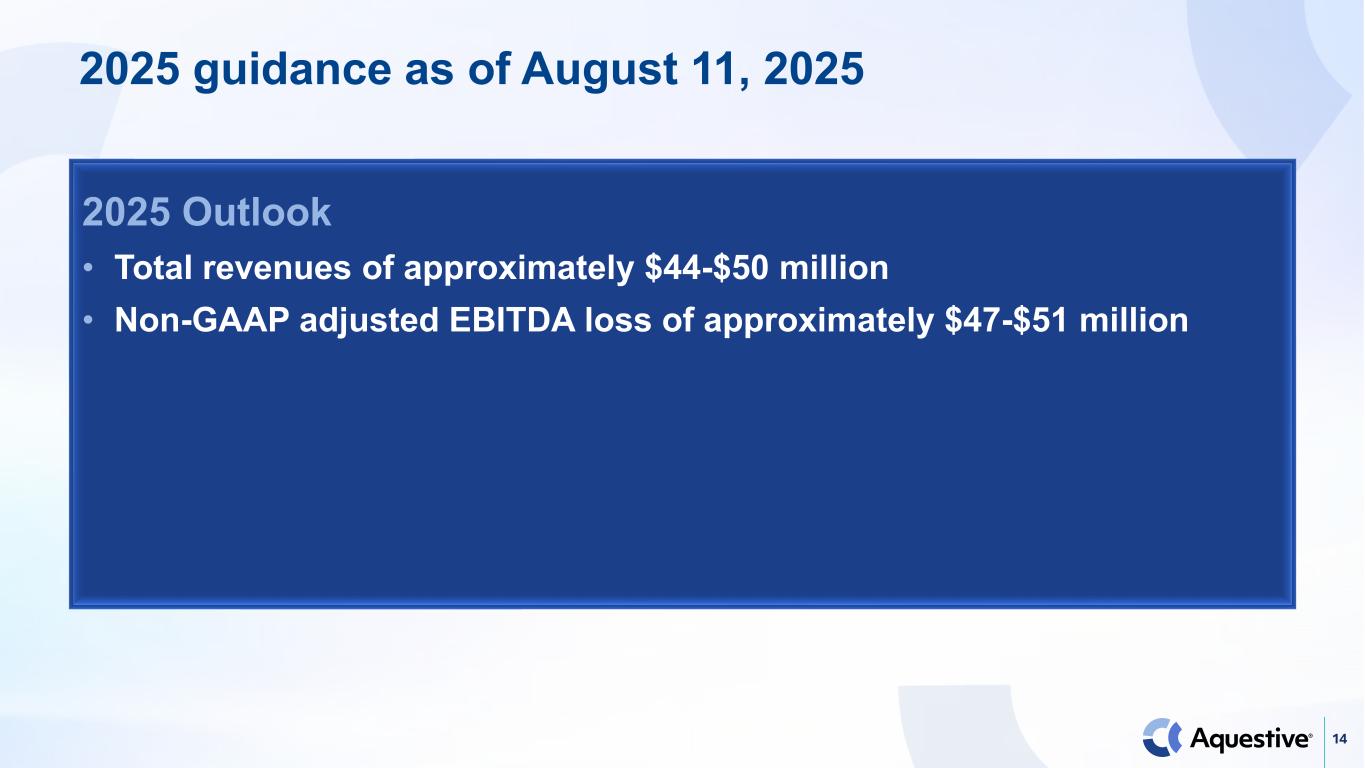 2025 guidance as of August 11, 2025

2025 Outlook

• Total revenues of approximately \$44-\$50 million
• Non-GAAP adjusted EBITDA loss of approximately \$47-\$51 million

Aquestive®

14